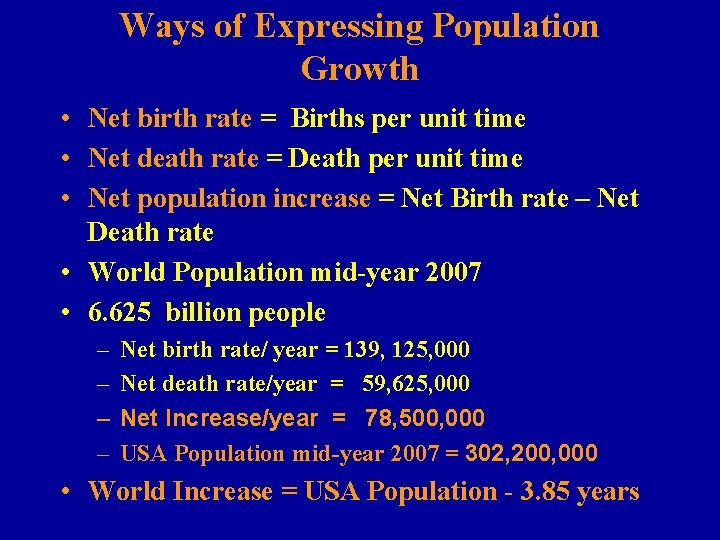 Ways of Expressing Population Growth

• Net birth rate = Births per unit time
• Net death rate = Death per unit time
• Net population increase = Net Birth rate – Net Death rate
• World Population mid-year 2007
• 6.625 billion people
  – Net birth rate/ year = 139, 125,000
  – Net death rate/year = 59,625,000
  – Net Increase/year = 78,500,000
  – USA Population mid-year 2007 = 302,200,000
• World Increase = USA Population - 3.85 years